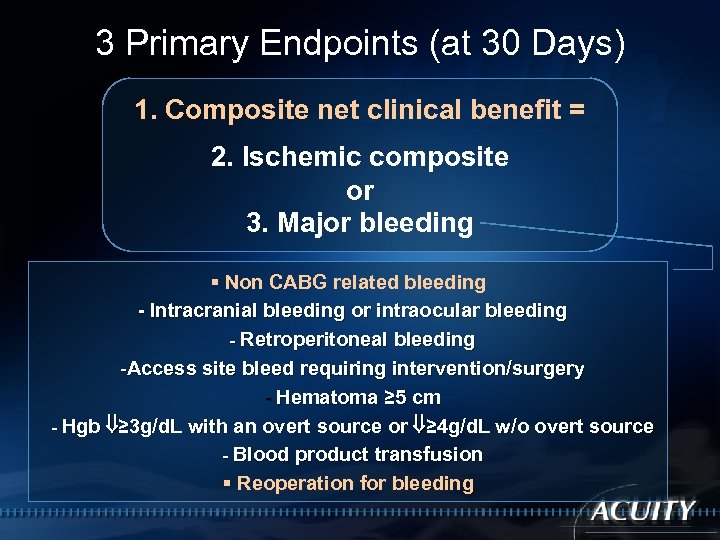 3 Primary Endpoints (at 30 Days)

1. Composite net clinical benefit =

2. Ischemic composite
or
3. Major bleeding

▪ Non CABG related bleeding
- Intracranial bleeding or intraocular bleeding
- Retroperitoneal bleeding
-Access site bleed requiring intervention/surgery
- Hematoma ≥5 cm
- Hgb ⇓≥3g/dL with an overt source or ⇓≥4g/dL w/o overt source
- Blood product transfusion
▪ Reoperation for bleeding

ACUITY